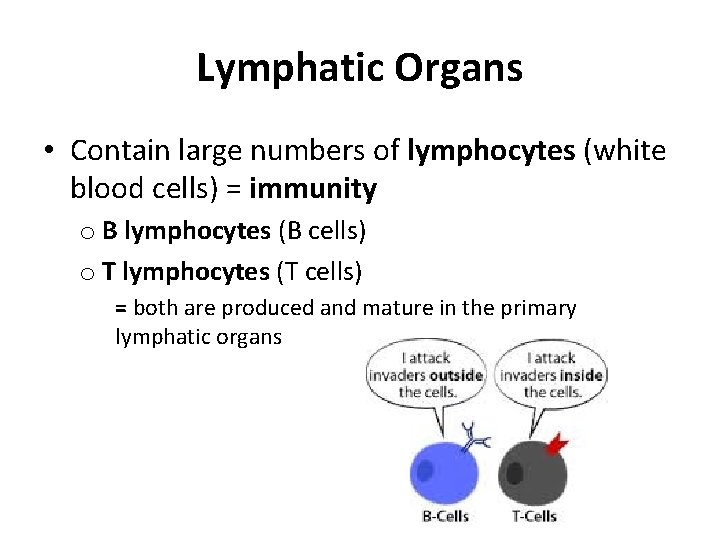 Lymphatic Organs

• Contain large numbers of lymphocytes (white blood cells) = immunity

o B lymphocytes (B cells)

o T lymphocytes (T cells)

= both are produced and mature in the primary lymphatic organs

I attack invaders outside the cells.

I attack invaders inside the cells.

B-Cells

T-Cells